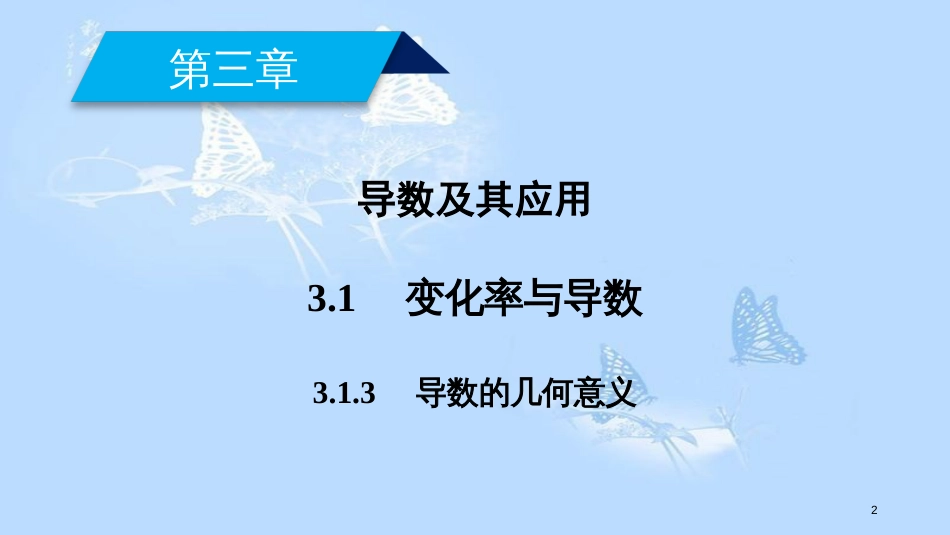 第三章

导数及其应用

3.1 变化率与导数

3.1.3 导数的几何意义

2